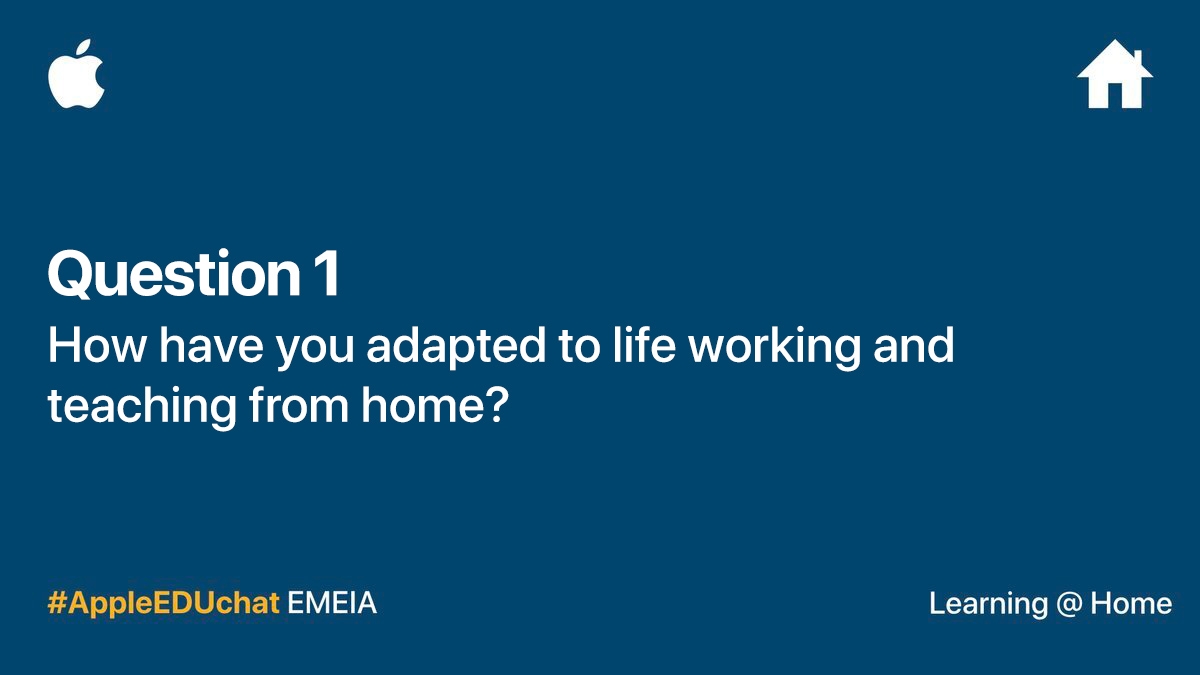 Question 1
How have you adapted to life working and teaching from home?

#AppleEDUchat EMEIA

Learning @ Home